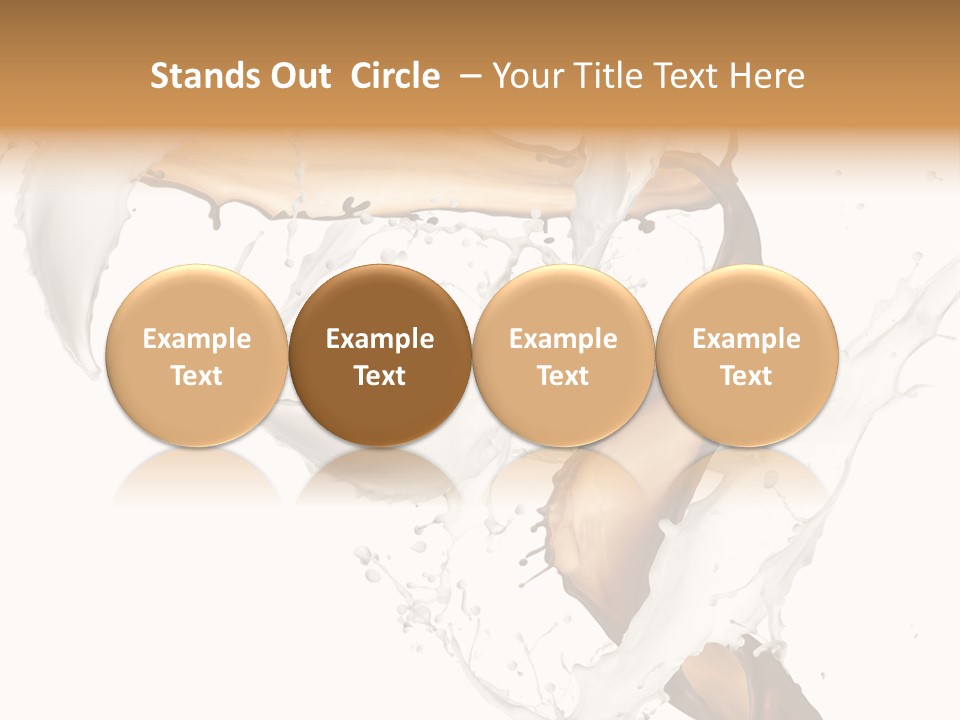 Stands Out Circle – Your Title Text Here

Example Text

Example Text

Example Text

Example Text